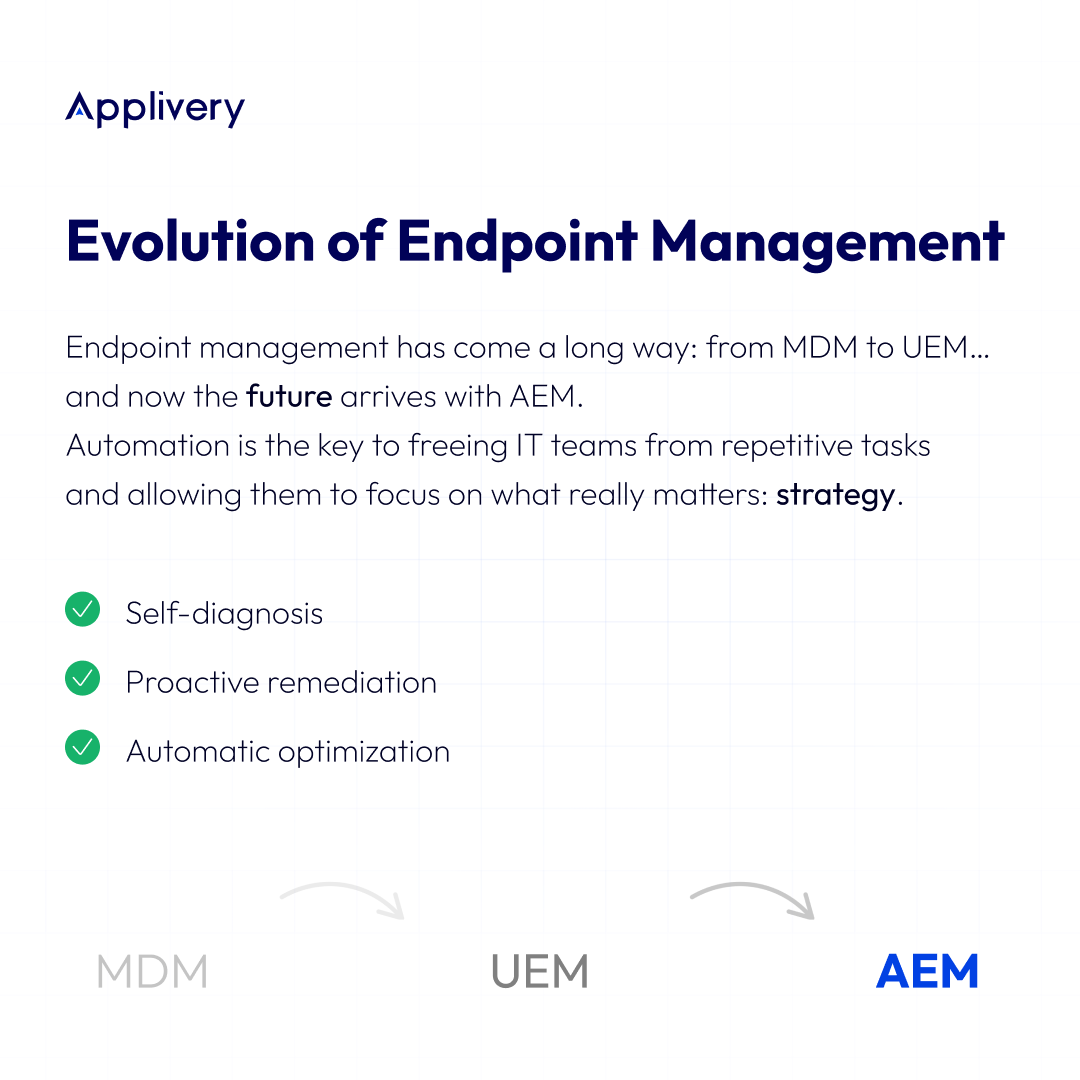 Applivery

Evolution of Endpoint Management

Endpoint management has come a long way: from MDM to UEM… and now the future arrives with AEM.
Automation is the key to freeing IT teams from repetitive tasks and allowing them to focus on what really matters: strategy.

Self-diagnosis

Proactive remediation

Automatic optimization

MDM UEM AEM